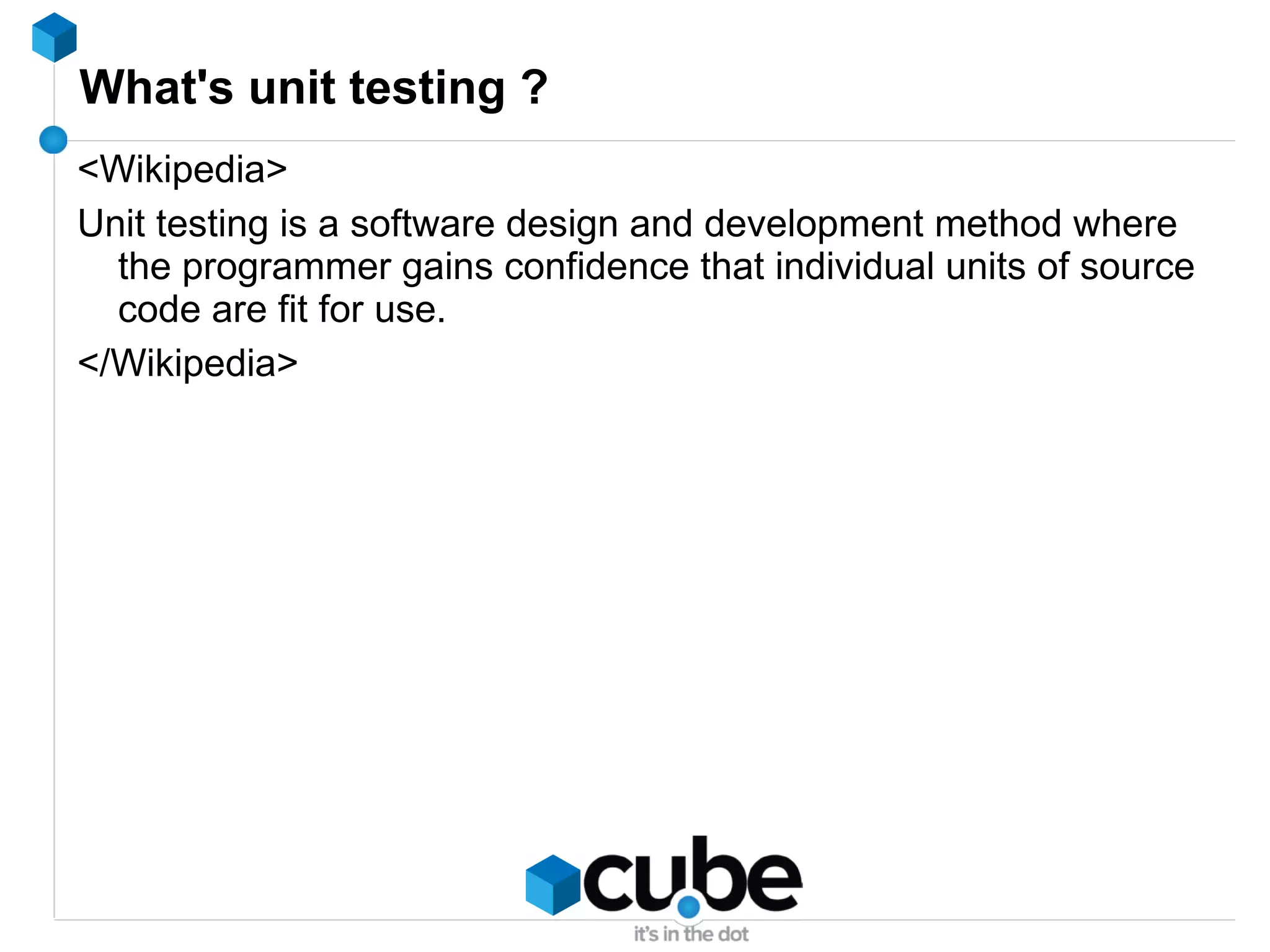 What's unit testing ?

<Wikipedia>

Unit testing is a software design and development method where the programmer gains confidence that individual units of source code are fit for use.

</Wikipedia>

cube
it's in the dot